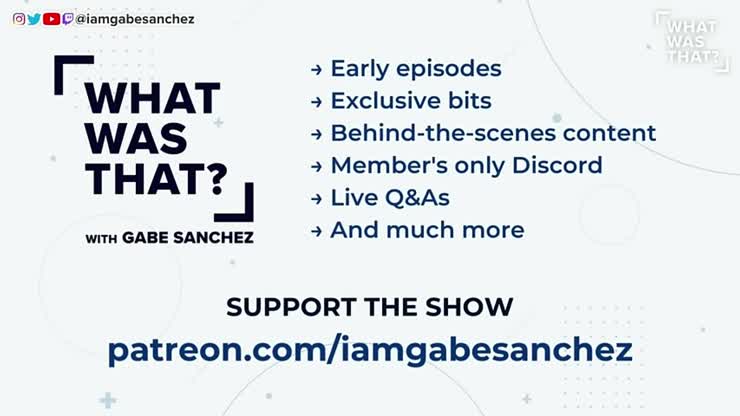 @iamgabesanchez

WHAT WAS THAT?

WHAT WAS THAT?
WITH GABE SANCHEZ

→ Early episodes
→ Exclusive bits
→ Behind-the-scenes content
→ Member's only Discord
→ Live Q&As
→ And much more

SUPPORT THE SHOW
patreon.com/iamgabesanchez